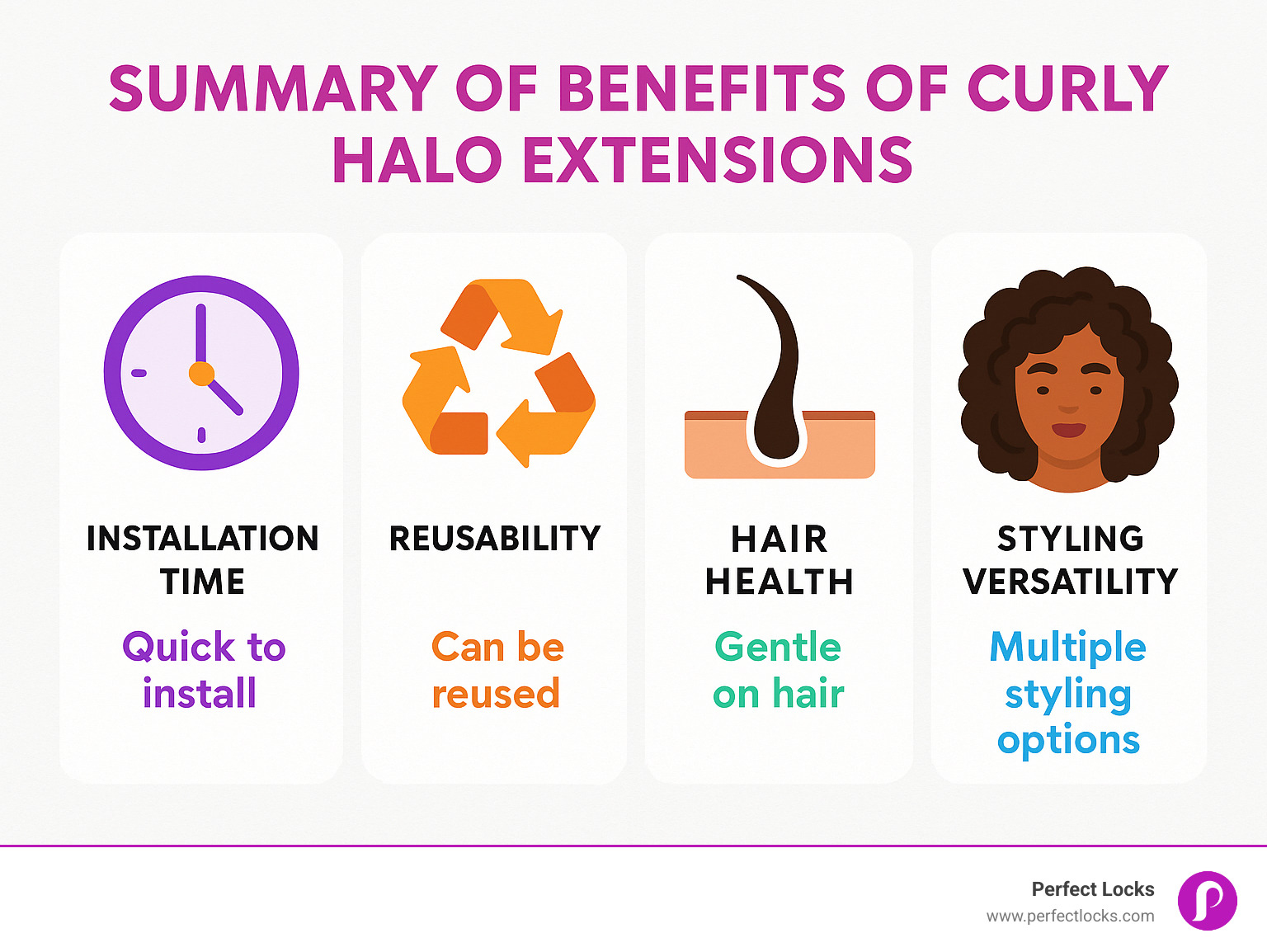 SUMMARY OF BENEFITS OF CURLY HALO EXTENSIONS

INSTALLATION TIME

Quick to install

REUSABILITY

Can be reused

HAIR HEALTH

Gentle on hair

STYLING VERSATILITY

Multiple styling options

Perfect Locks
www.perfectlocks.com